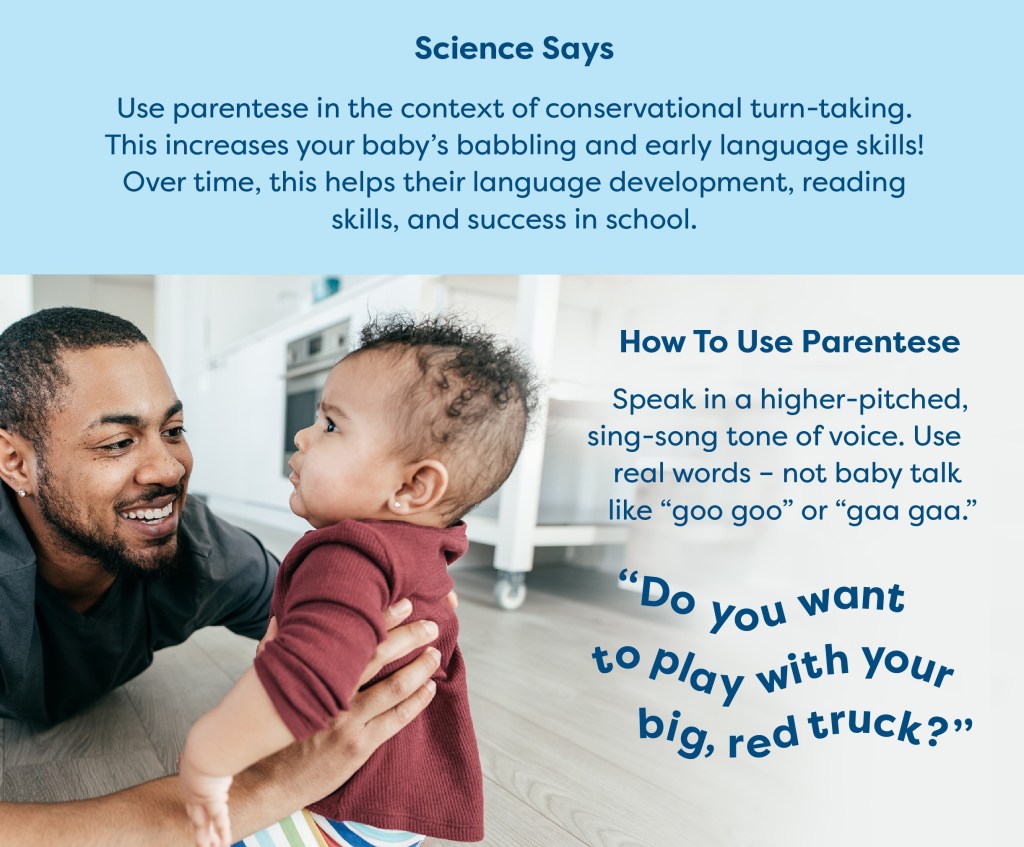 Science Says

Use parentese in the context of conservational turn-taking. This increases your baby's babbling and early language skills! Over time, this helps their language development, reading skills, and success in school.

How To Use Parentese

Speak in a higher-pitched, sing-song tone of voice. Use real words – not baby talk like "goo goo" or "gaa gaa."

"Do you want to play with your big, red truck?"